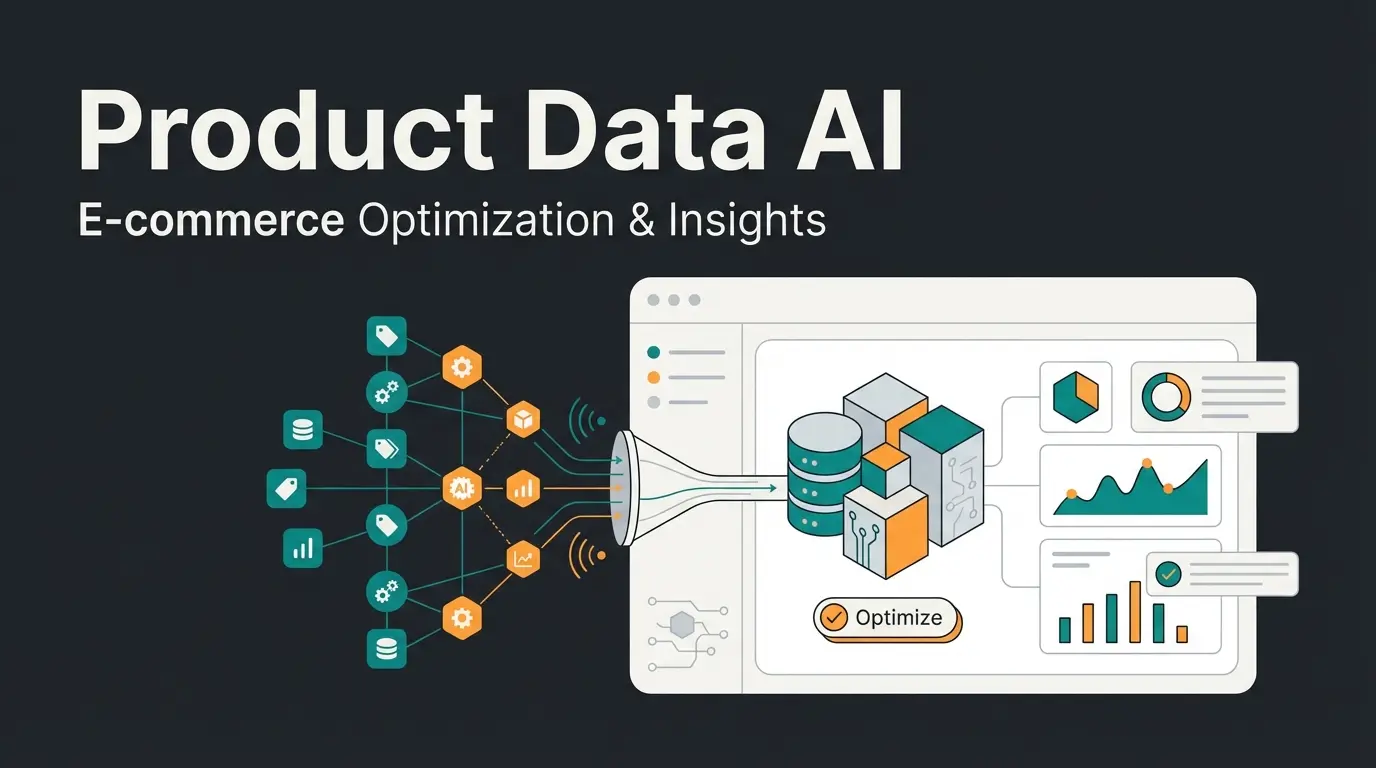 Product Data AI

E-commerce Optimization & Insights

AI

Optimize